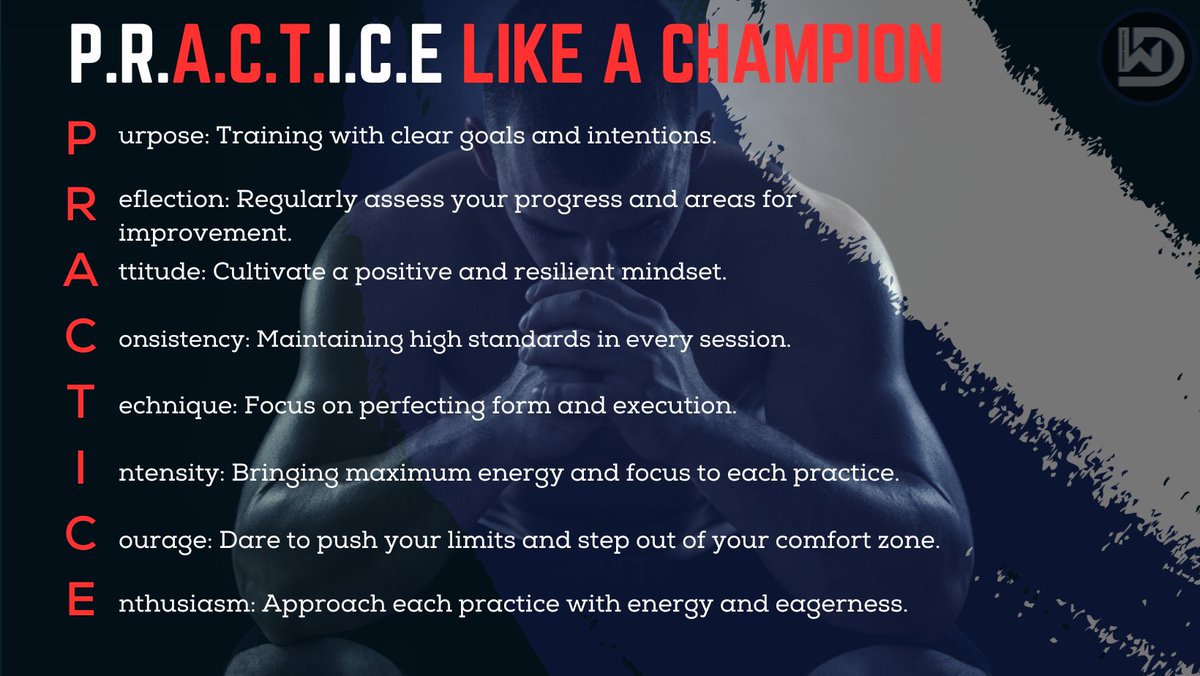 P.R.A.C.T.I.C.E LIKE A CHAMPION

WD

Purpose: Training with clear goals and intentions.

Reflection: Regularly assess your progress and areas for improvement.

Attitude: Cultivate a positive and resilient mindset.

Consistency: Maintaining high standards in every session.

Technique: Focus on perfecting form and execution.

Intensity: Bringing maximum energy and focus to each practice.

Courage: Dare to push your limits and step out of your comfort zone.

Enthusiasm: Approach each practice with energy and eagerness.